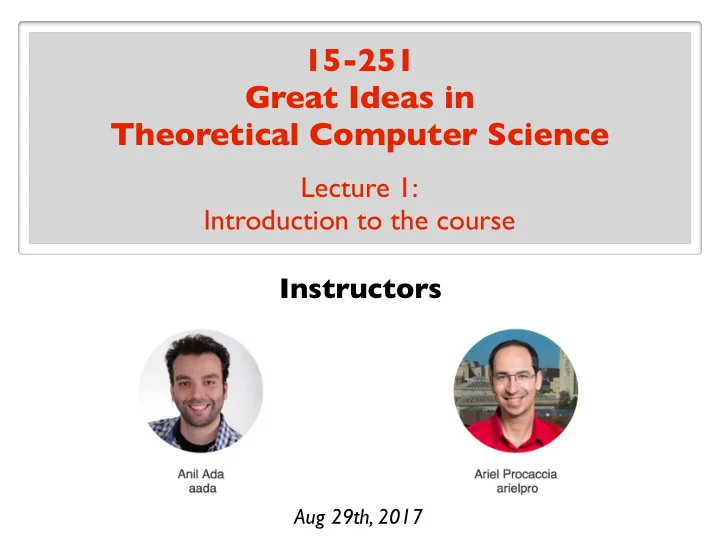 15-251
Great Ideas in
Theoretical Computer Science

Lecture 1:
Introduction to the course

Instructors

Anil Ada
aada

Ariel Procaccia
arielpro

Aug 29th, 2017